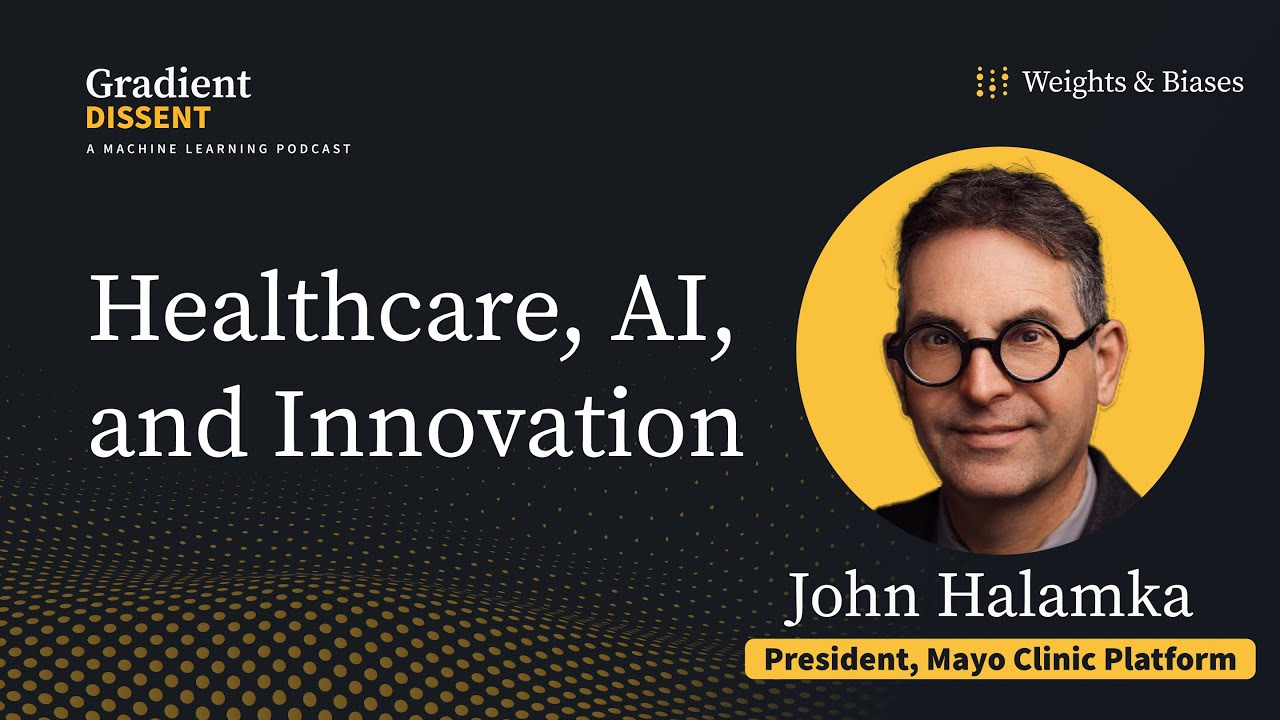 Gradient
DISSENT
A MACHINE LEARNING PODCAST

Weights & Biases

Healthcare, AI, and Innovation

John Halamka

President, Mayo Clinic Platform